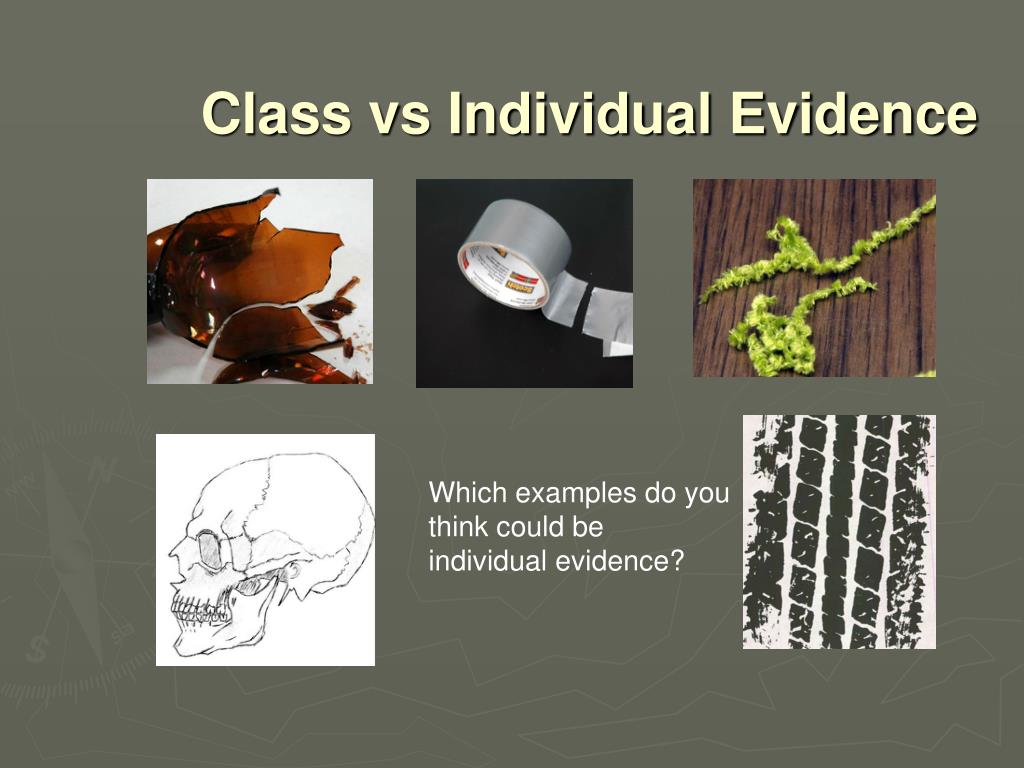 Class vs Individual Evidence

Which examples do you think could be individual evidence?